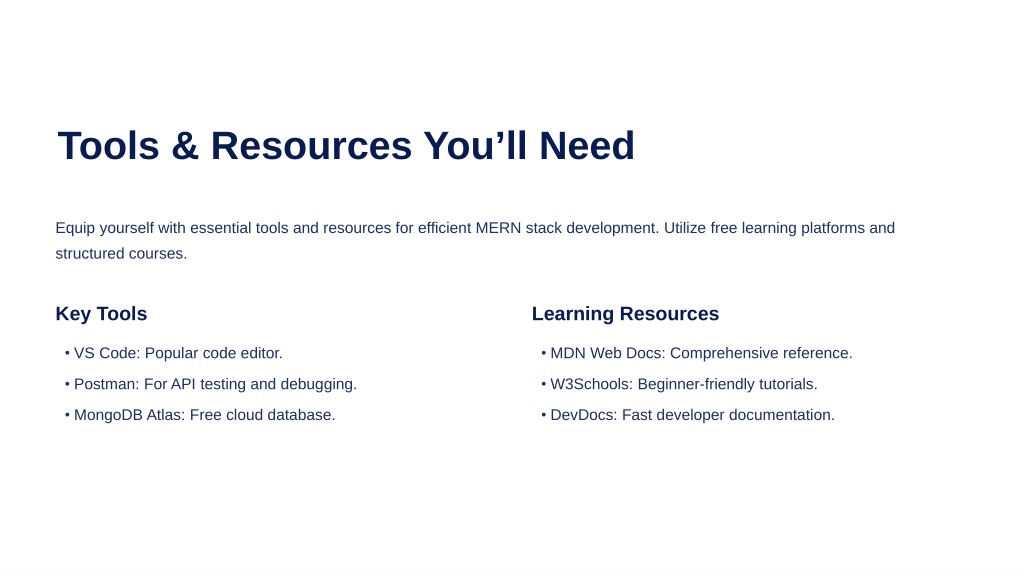 Tools & Resources You’ll Need

Equip yourself with essential tools and resources for efficient MERN stack development. Utilize free learning platforms and structured courses.

Key Tools

• VS Code: Popular code editor.
• Postman: For API testing and debugging.
• MongoDB Atlas: Free cloud database.

Learning Resources

• MDN Web Docs: Comprehensive reference.
• W3Schools: Beginner-friendly tutorials.
• DevDocs: Fast developer documentation.